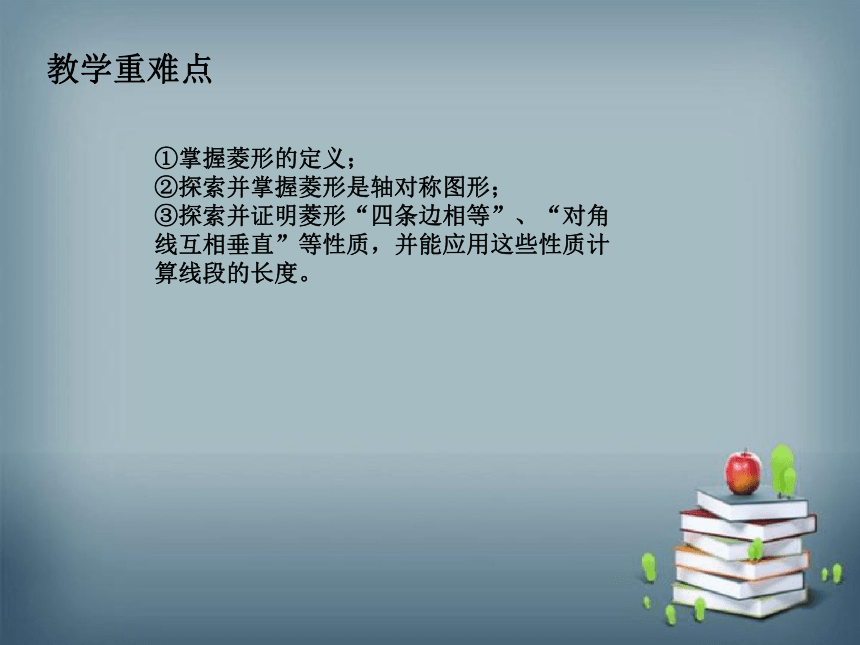 教学重难点

①掌握菱形的定义；
②探索并掌握菱形是轴对称图形；
③探索并证明菱形“四条边相等”、“对角线互相垂直”等性质，并能应用这些性质计算线段的长度。